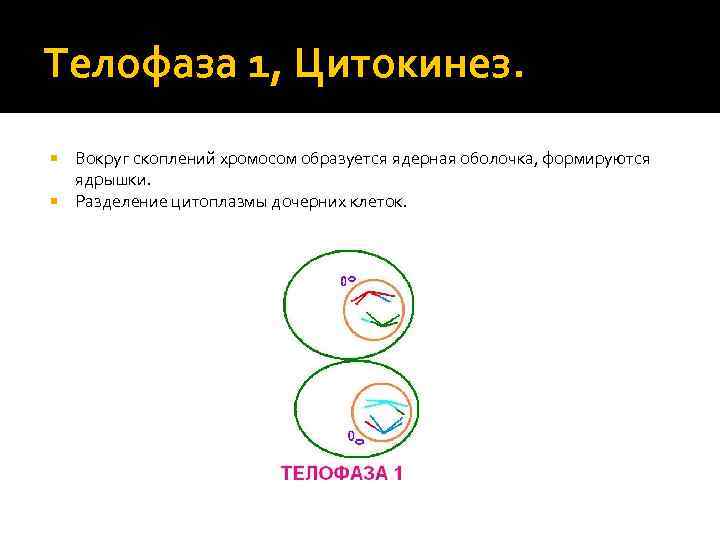 Телофаза 1, Цитокинез.

Вокруг скоплений хромосом образуется ядерная оболочка, формируются ядрышки.

Разделение цитоплазмы дочерних клеток.

ТЕЛОФАЗА 1